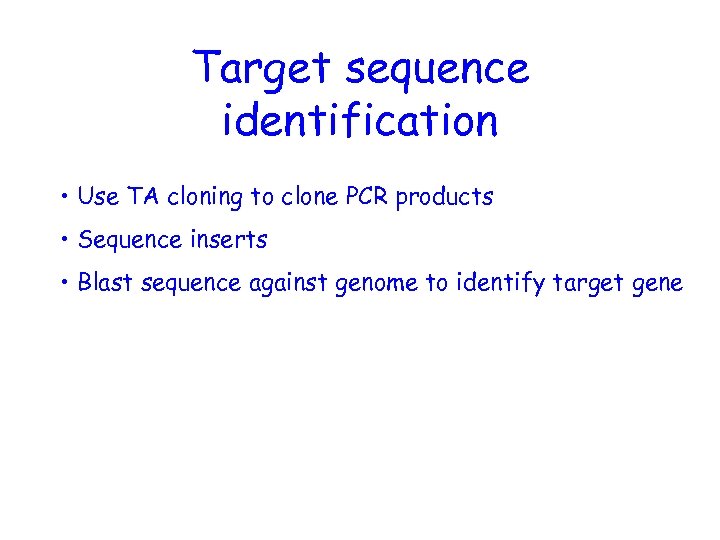 Target sequence identification

• Use TA cloning to clone PCR products
• Sequence inserts
• Blast sequence against genome to identify target gene